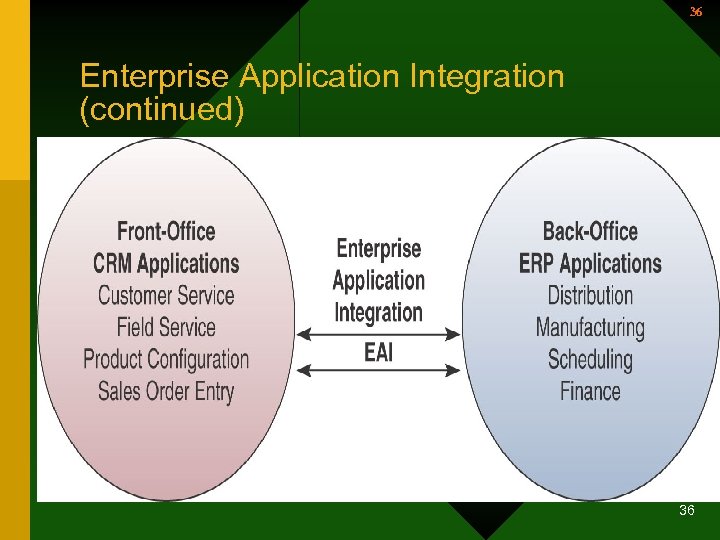 36

Enterprise Application Integration (continued)

Front-Office
CRM Applications
Customer Service
Field Service
Product Configuration
Sales Order Entry

Enterprise
Application
Integration

EAI

Back-Office
ERP Applications
Distribution
Manufacturing
Scheduling
Finance

36